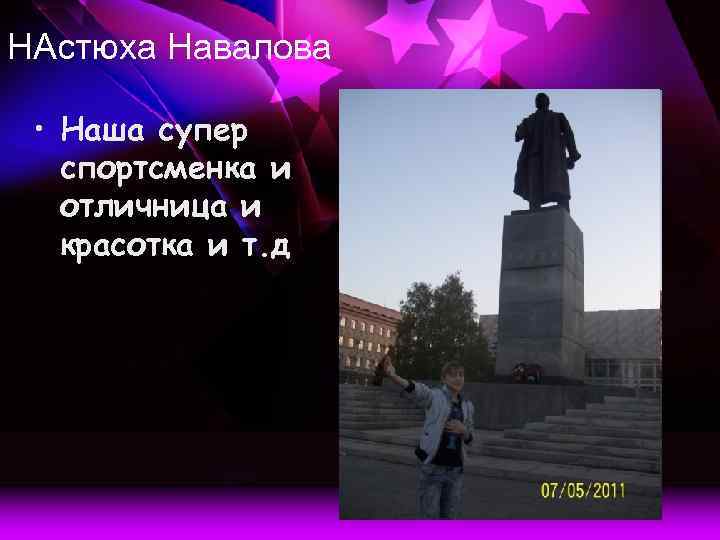 НАстюха Навалова

• Наша супер спортсменка и отличница и красотка и т.д

07/05/2011